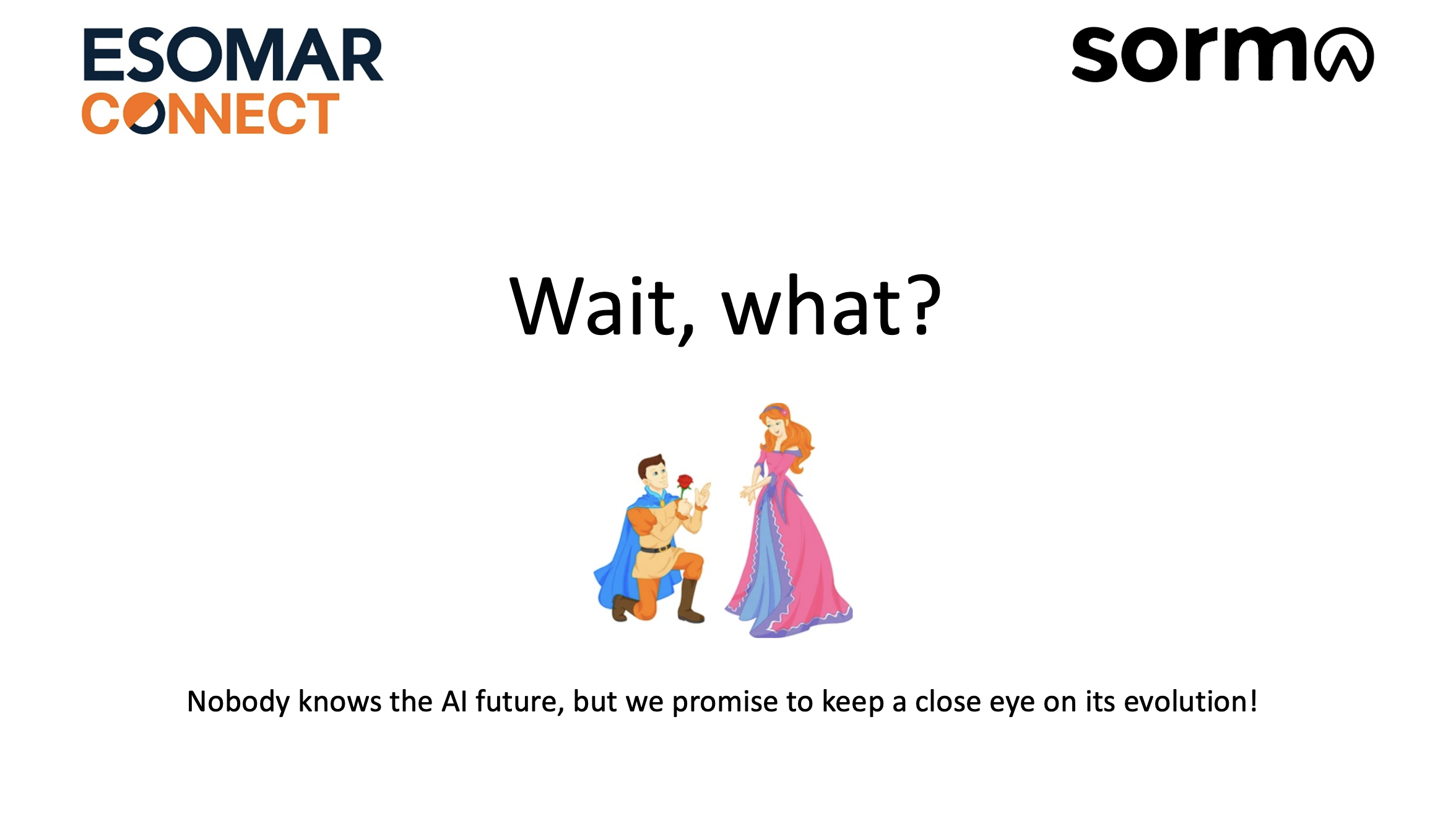 ESOMAR CONNECT

sorma

Wait, what?

Nobody knows the AI future, but we promise to keep a close eye on its evolution!